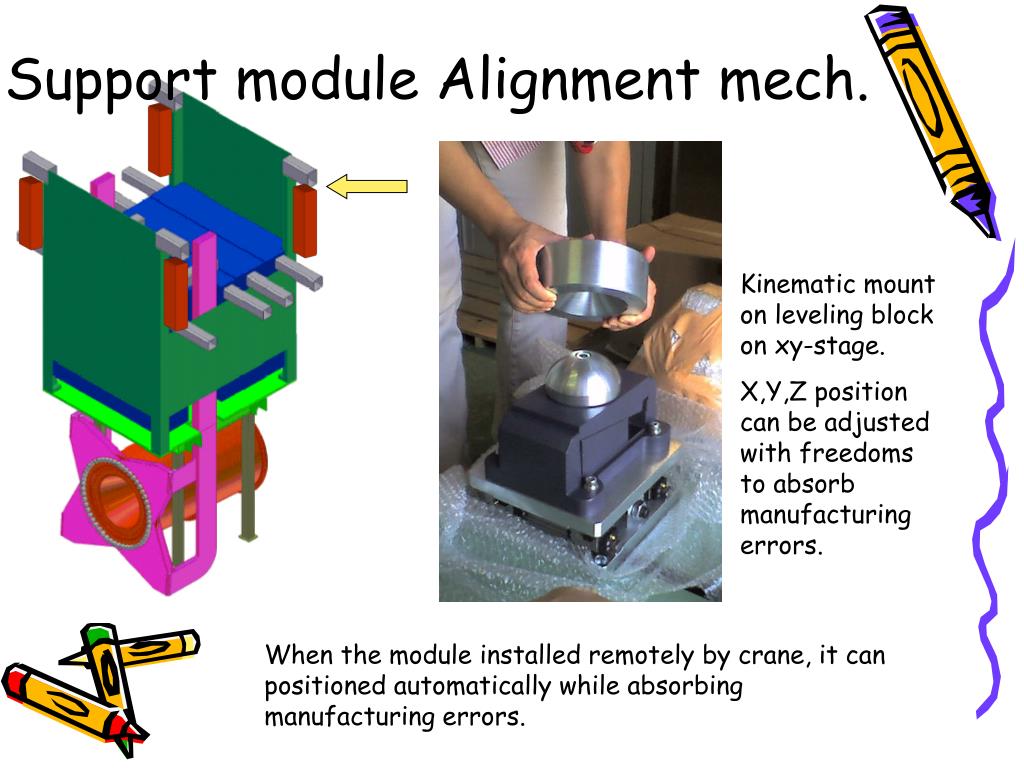 Support module Alignment mech.

Kinematic mount on leveling block on xy-stage.

X,Y,Z position can be adjusted with freedoms to absorb manufacturing errors.

When the module installed remotely by crane, it can positioned automatically while absorbing manufacturing errors.